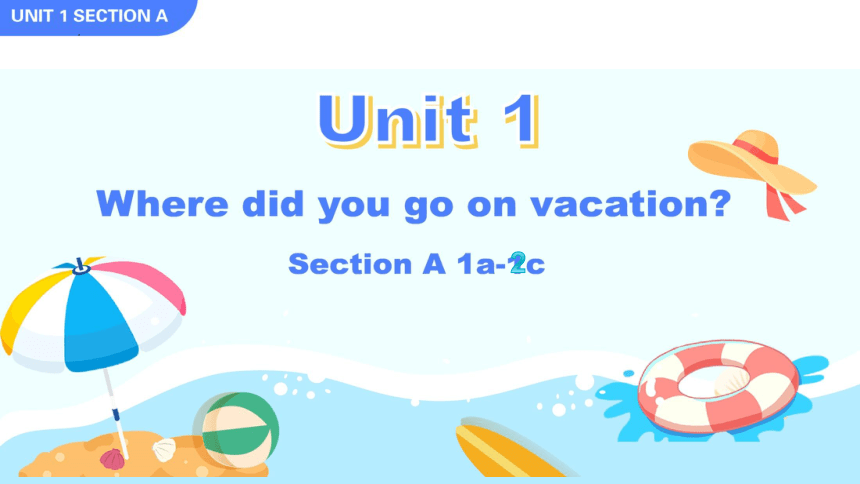 UNIT 1 SECTION A

Unit 1

Where did you go on vacation?

Section A 1a-2c